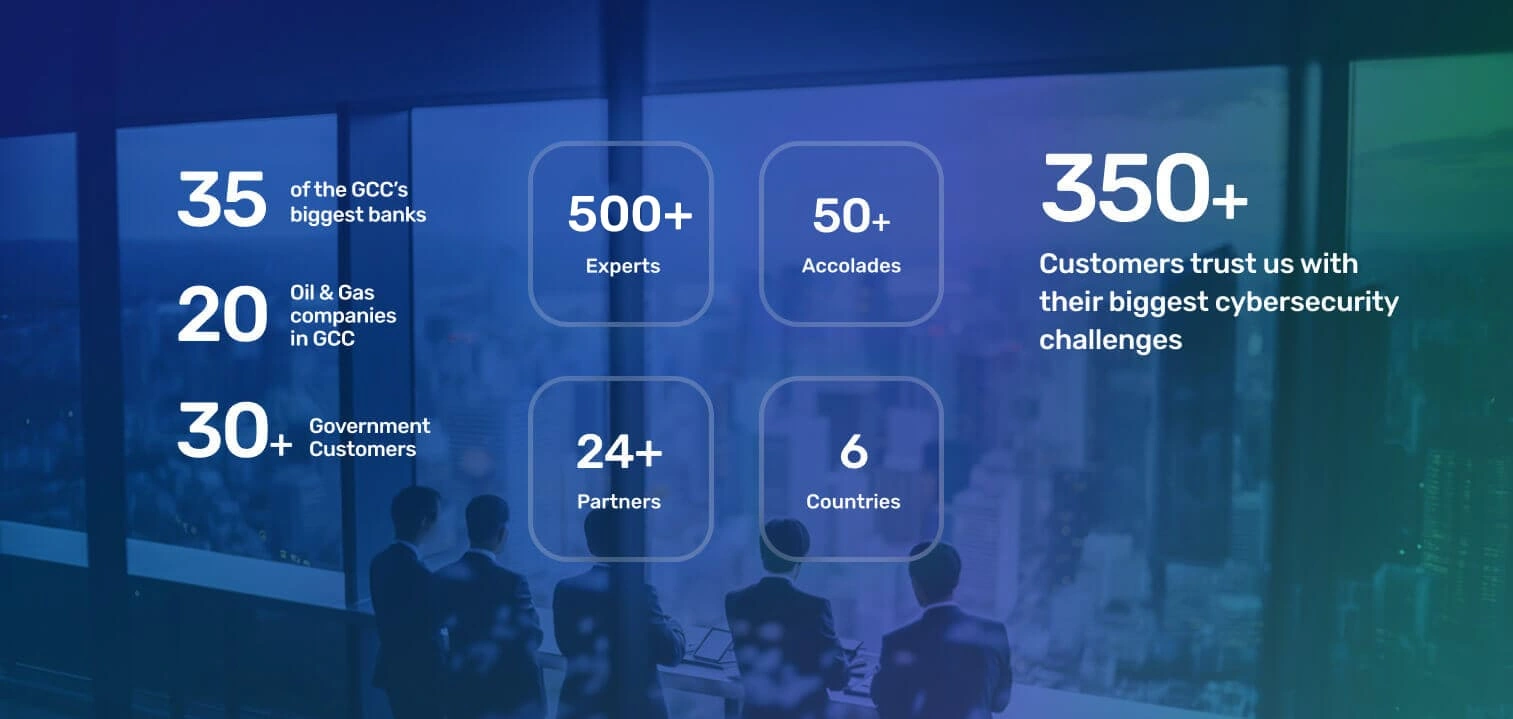 35 of the GCC's biggest banks

20 Oil & Gas companies in GCC

30+ Government Customers

500+
Experts

50+
Accolades

24+
Partners

6
Countries

350+
Customers trust us with their biggest cybersecurity challenges